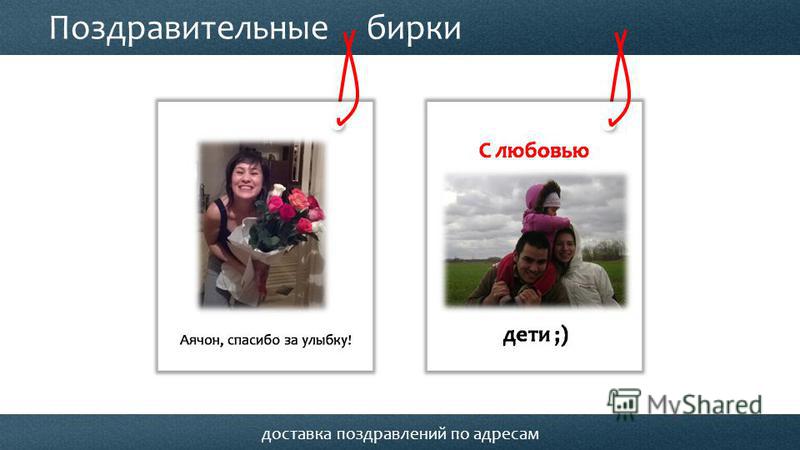 Поздравительные бирки

Аячон, спасибо за улыбку!

С любовью

дети ;)

MyShared

доставка поздравлений по адресам